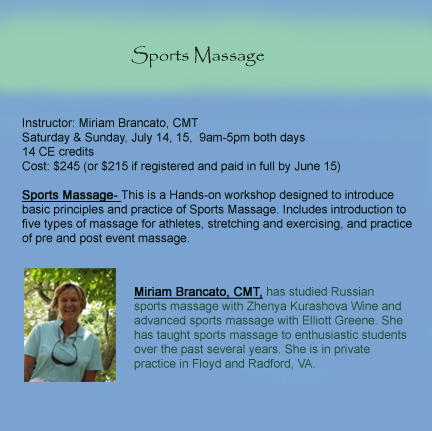 Sports Massage

Instructor: Miriam Brancato, CMT
Saturday & Sunday, July 14, 15, 9am-5pm both days
14 CE credits
Cost: $245 (or $215 if registered and paid in full by June 15)

Sports Massage- This is a Hands-on workshop designed to introduce basic principles and practice of Sports Massage. Includes introduction to five types of massage for athletes, stretching and exercising, and practice of pre and post event massage.

Miriam Brancato, CMT, has studied Russian sports massage with Zhenya Kurashova Wine and advanced sports massage with Elliott Greene. She has taught sports massage to enthusiastic students over the past several years. She is in private practice in Floyd and Radford, VA.